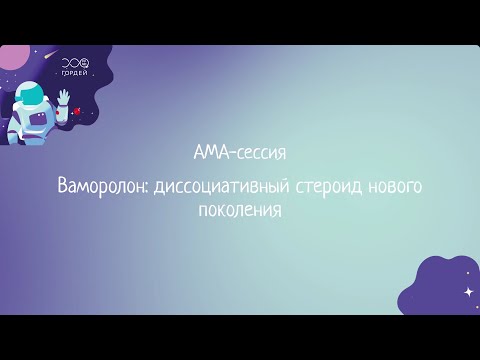 ГОРДЕЙ

АМА-сессия

Ваморолон: диссоциативный стероид нового поколения